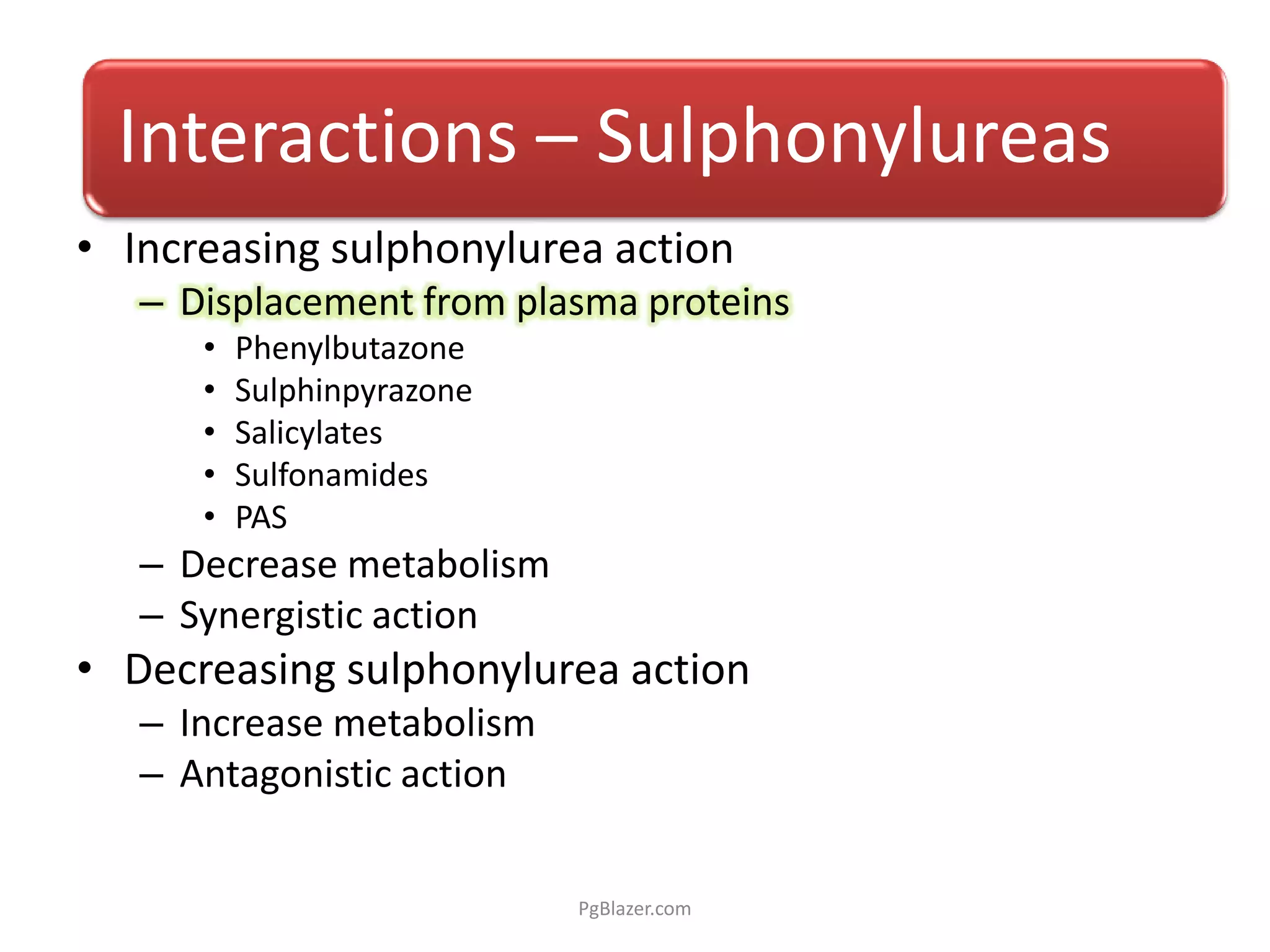 Interactions – Sulphonylureas

• Increasing sulphonylurea action
  – Displacement from plasma proteins
    • Phenylbutazone
    • Sulphinpyrazone
    • Salicylates
    • Sulfonamides
    • PAS
  – Decrease metabolism
  – Synergistic action
• Decreasing sulphonylurea action
  – Increase metabolism
  – Antagonistic action

PgBlazer.com